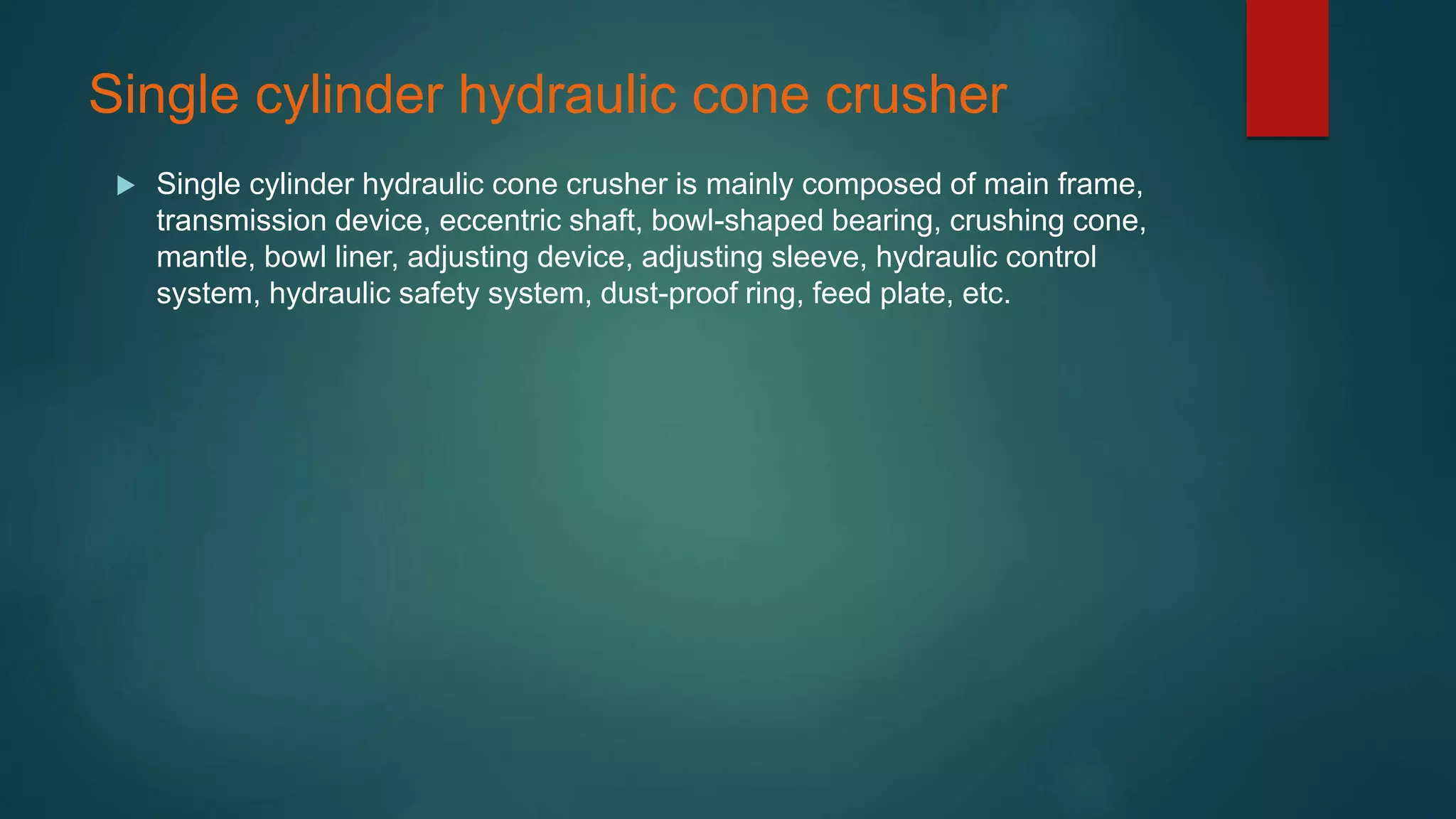 Single cylinder hydraulic cone crusher

Single cylinder hydraulic cone crusher is mainly composed of main frame, transmission device, eccentric shaft, bowl-shaped bearing, crushing cone, mantle, bowl liner, adjusting device, adjusting sleeve, hydraulic control system, hydraulic safety system, dust-proof ring, feed plate, etc.